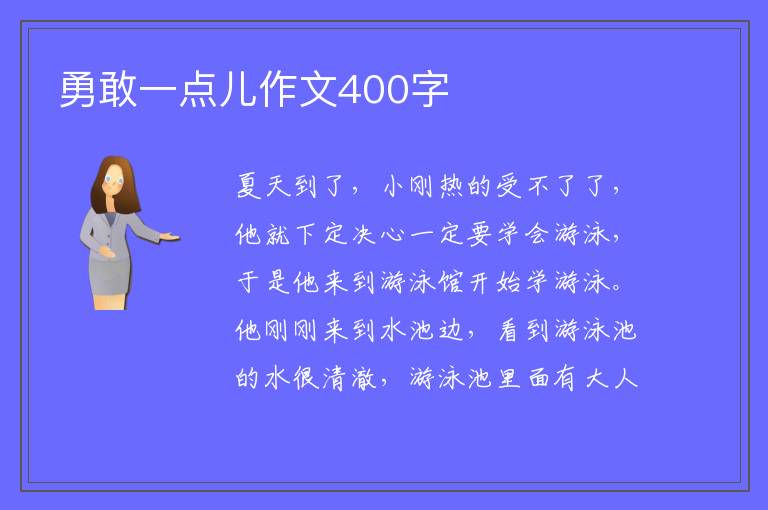 勇敢一点儿作文400字

夏天到了，小刚热的受不了了，他就下定决心一定要学会游泳，于是他来到游泳馆开始学游泳。他刚刚来到水池边，看到游泳池的水很清澈，游泳池里面有大人